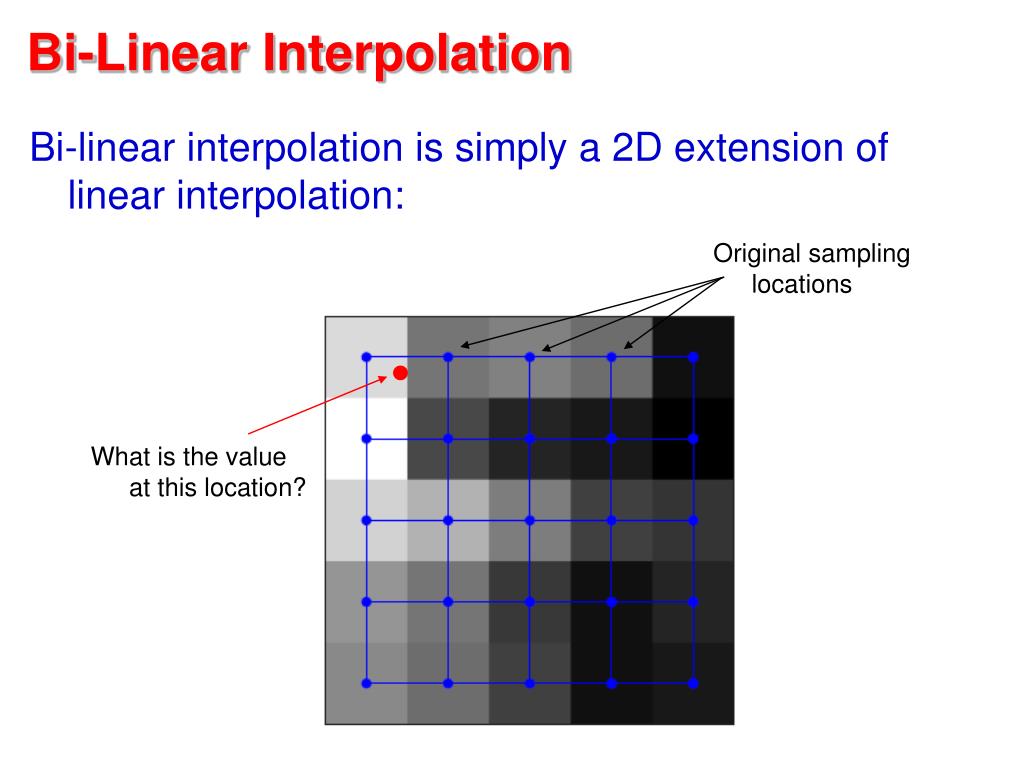 Bi-Linear Interpolation

Bi-linear interpolation is simply a 2D extension of linear interpolation:

Original sampling locations

What is the value at this location?